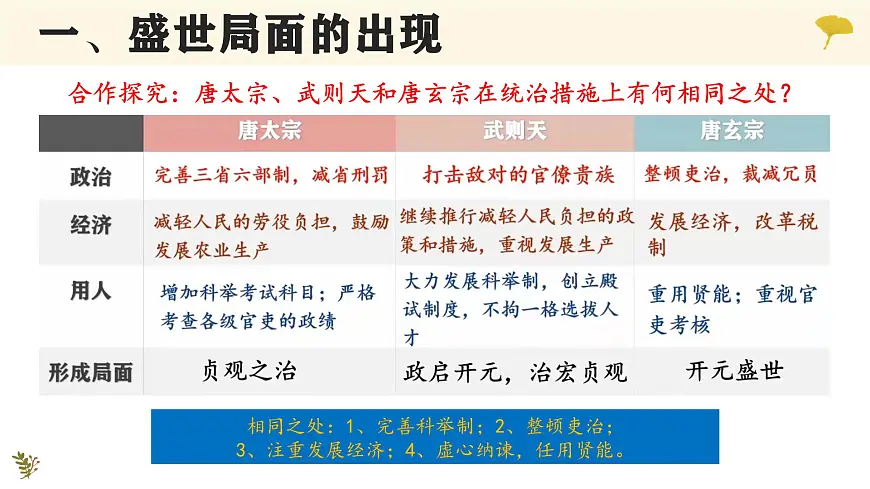 一、盛世局面的出现

合作探究：唐太宗、武则天和唐玄宗在统治措施上有何相同之处？

| | 唐太宗 | 武则天 | 唐玄宗 |
|---|---|---|---|
| 政治 | 完善三省六部制，减省刑罚 | 打击敌对的官僚贵族 | 整顿吏治，裁减冗员 |
| 经济 | 减轻人民的劳役负担，鼓励发展农业生产 | 继续推行减轻人民负担的政策和措施，重视发展生产 | 发展经济，改革税制 |
| 用人 | 增加科举考试科目；严格考查各级官吏的政绩 | 大力发展科举制，创立殿试制度，不拘一格选拔人才 | 重用贤能；重视官吏考核 |
| 形成局面 | 贞观之治 | 政启开元，治宏贞观 | 开元盛世 |

相同之处：1、完善科举制；2、整顿吏治；
3、注重发展经济；4、虚心纳谏，任用贤能。